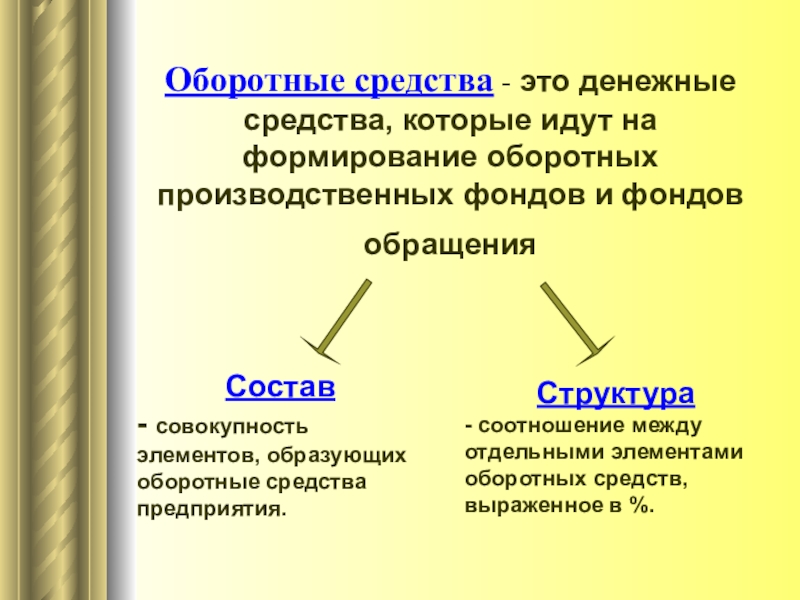 Оборотные средства - это денежные средства, которые идут на формирование оборотных производственных фондов и фондов обращения

Состав

- совокупность элементов, образующих оборотные средства предприятия.

Структура

- соотношение между отдельными элементами оборотных средств, выраженное в %.